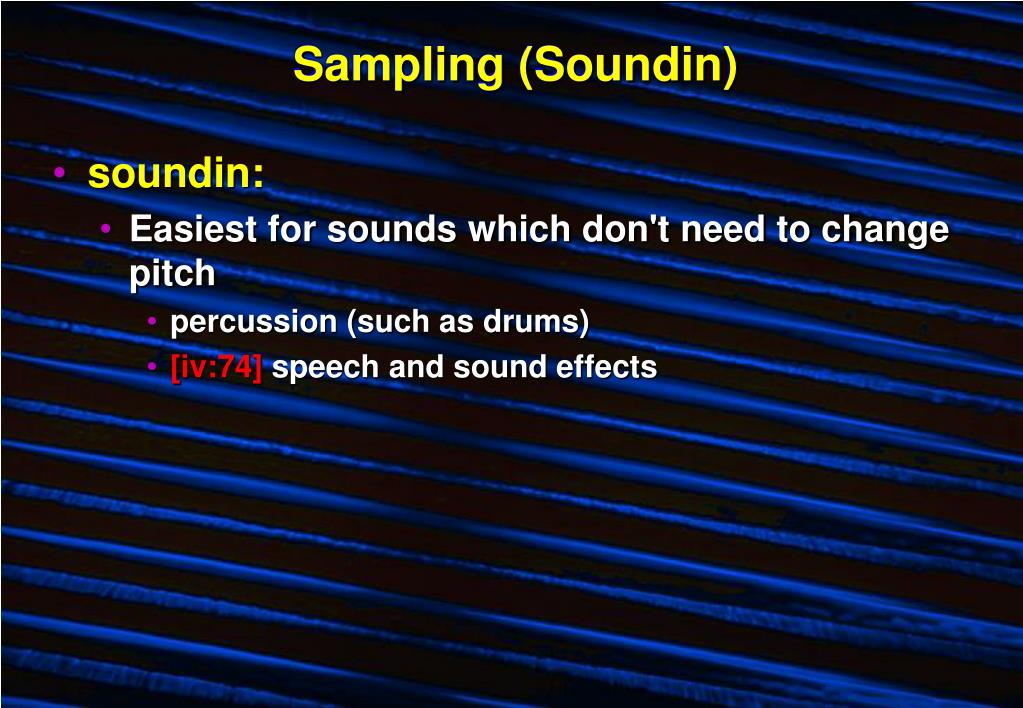 Sampling (Soundin)

• soundin:
  • Easiest for sounds which don't need to change pitch
    • percussion (such as drums)
    • [iv:74] speech and sound effects